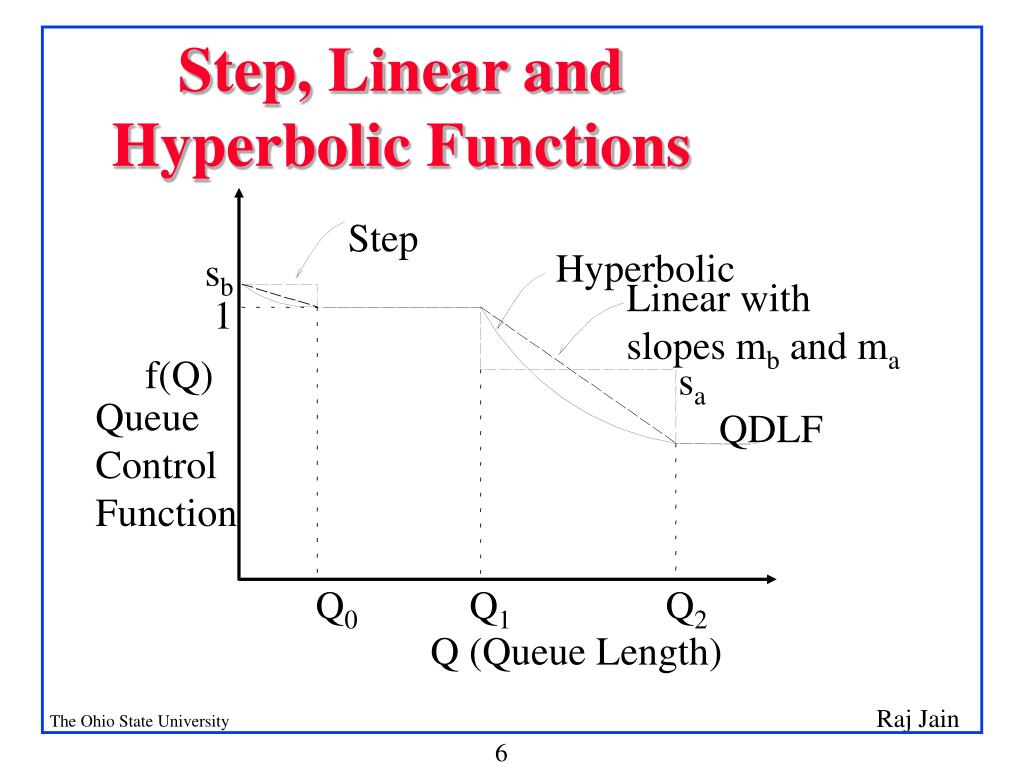 Step, Linear and Hyperbolic Functions

Step

Hyperbolic

Linear with slopes $m_b$ and $m_a$

$s_b$

1

f(Q) Queue Control Function

$s_a$

QDLF

$Q_0$ $Q_1$ $Q_2$

Q (Queue Length)

The Ohio State University

Raj Jain

6